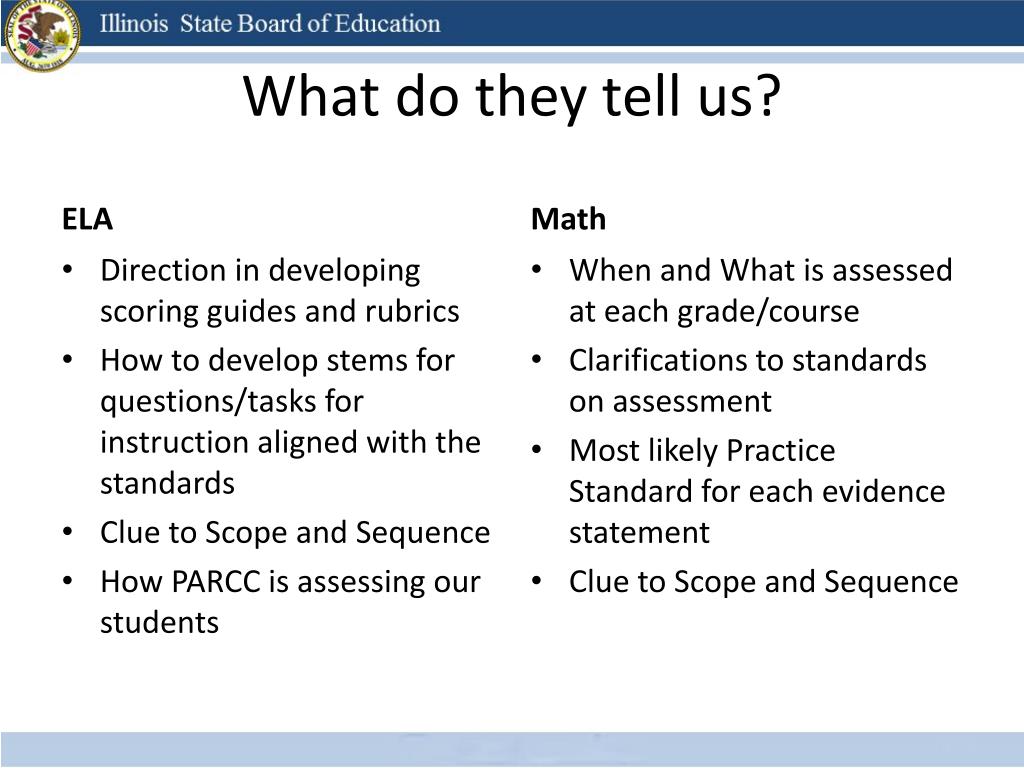 Illinois State Board of Education

What do they tell us?

ELA

• Direction in developing scoring guides and rubrics
• How to develop stems for questions/tasks for instruction aligned with the standards
• Clue to Scope and Sequence
• How PARCC is assessing our students

Math

• When and What is assessed at each grade/course
• Clarifications to standards on assessment
• Most likely Practice Standard for each evidence statement
• Clue to Scope and Sequence